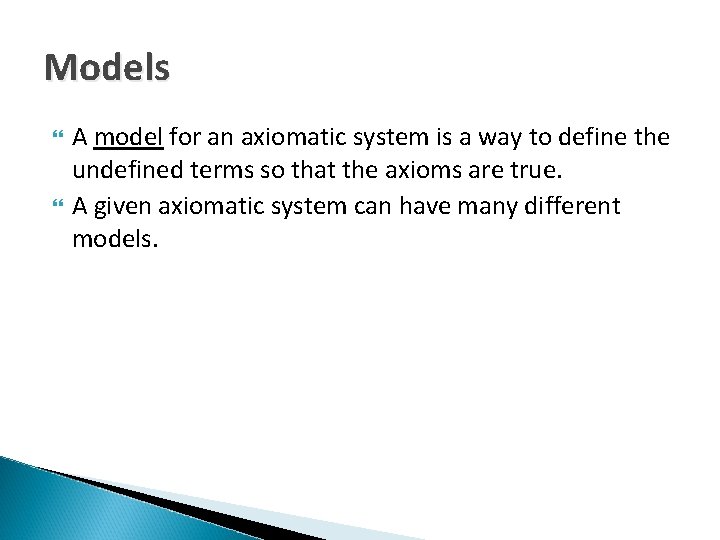 Models

A model for an axiomatic system is a way to define the undefined terms so that the axioms are true.

A given axiomatic system can have many different models.